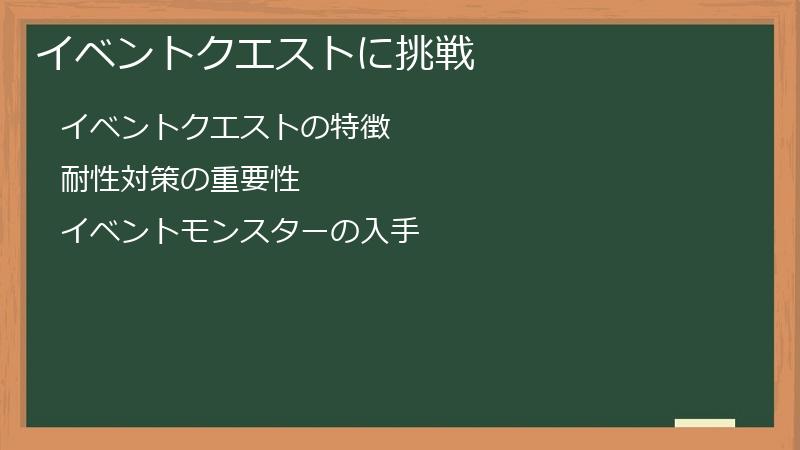 イベントクエストに挑戦

イベントクエストの特徴

耐性対策の重要性

イベントモンスターの入手